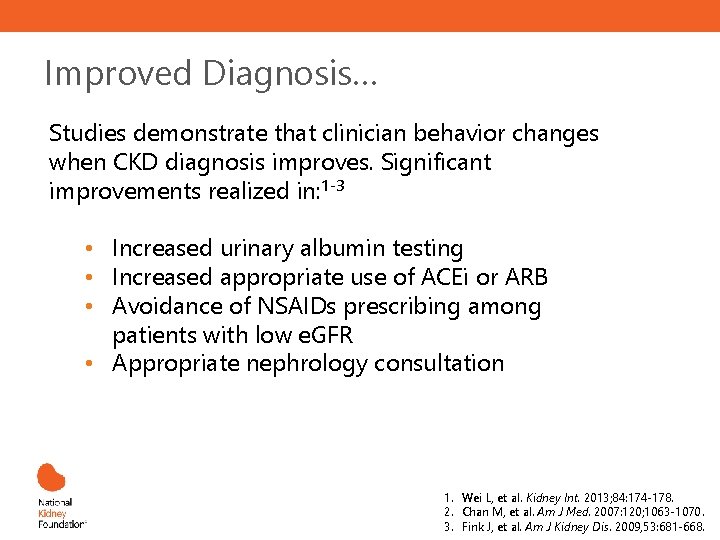 Improved Diagnosis…

Studies demonstrate that clinician behavior changes when CKD diagnosis improves. Significant improvements realized in:$^{1-3}$

• Increased urinary albumin testing
• Increased appropriate use of ACEi or ARB
• Avoidance of NSAIDs prescribing among patients with low eGFR
• Appropriate nephrology consultation

National Kidney Foundation

1. Wei L, et al. Kidney Int. 2013;84:174-178.
2. Chan M, et al. Am J Med. 2007:120;1063-1070.
3. Fink J, et al. Am J Kidney Dis. 2009,53:681-668.